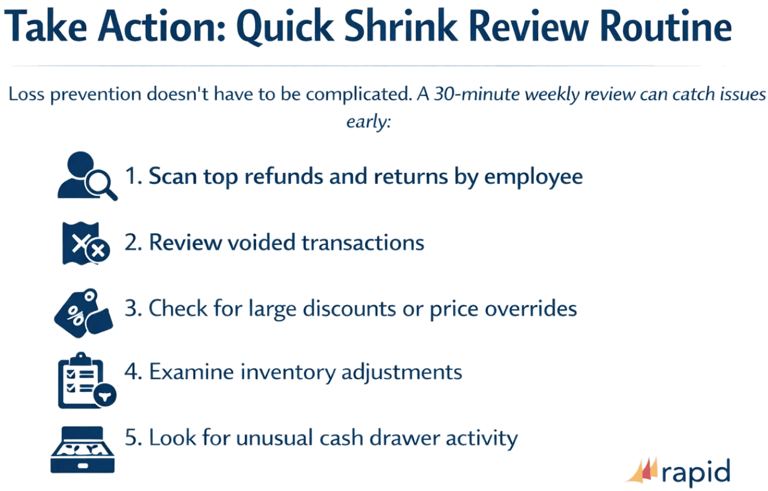 Take Action: Quick Shrink Review Routine

Loss prevention doesn't have to be complicated. A 30-minute weekly review can catch issues early:

1. Scan top refunds and returns by employee

2. Review voided transactions

3. Check for large discounts or price overrides

4. Examine inventory adjustments

5. Look for unusual cash drawer activity

rapid